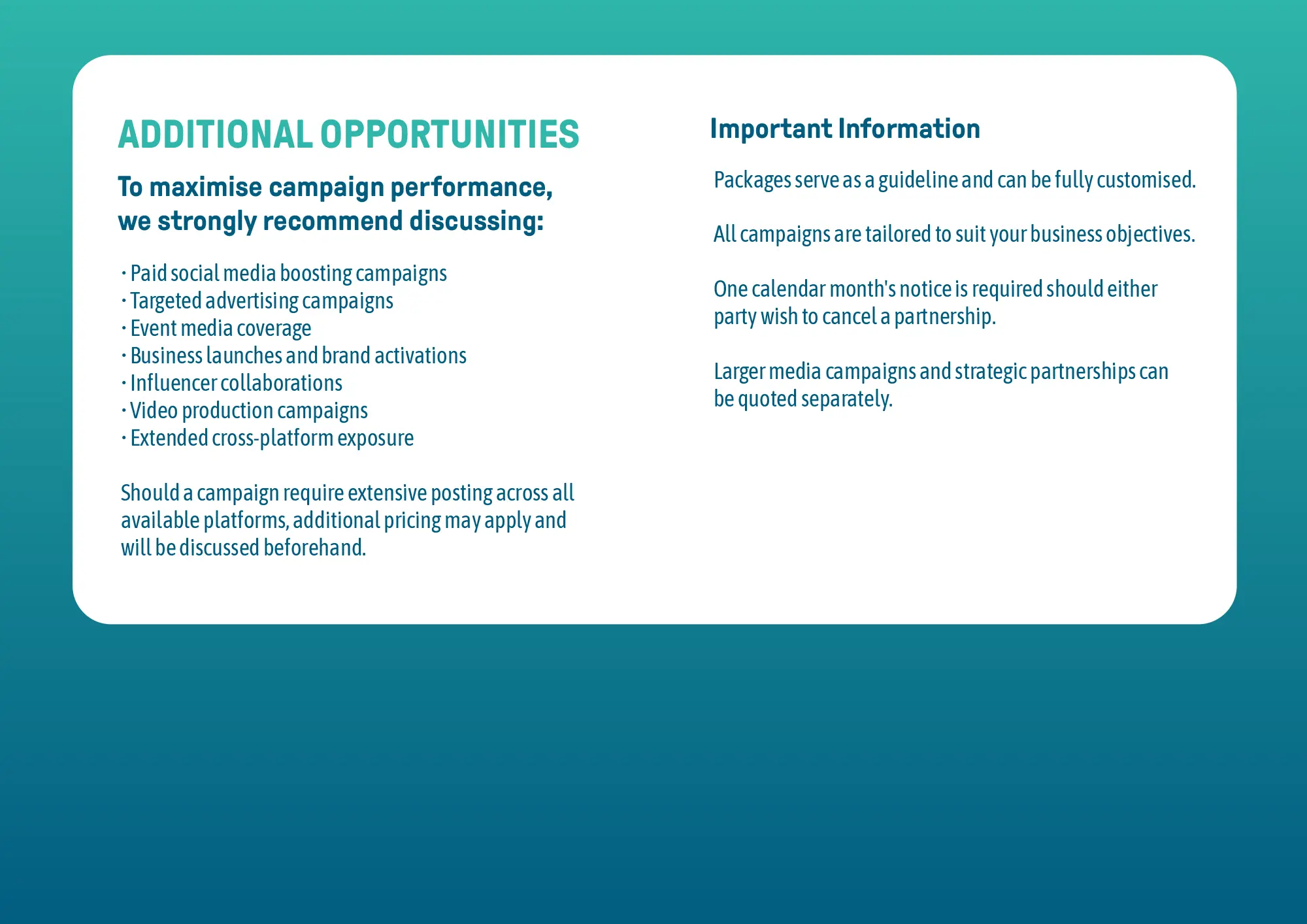 ADDITIONAL OPPORTUNITIES

To maximise campaign performance, we strongly recommend discussing:

· Paid social media boosting campaigns
· Targeted advertising campaigns
· Event media coverage
· Business launches and brand activations
· Influencer collaborations
· Video production campaigns
· Extended cross-platform exposure

Should a campaign require extensive posting across all available platforms, additional pricing may apply and will be discussed beforehand.

Important Information

Packages serve as a guideline and can be fully customised.

All campaigns are tailored to suit your business objectives.

One calendar month's notice is required should either party wish to cancel a partnership.

Larger media campaigns and strategic partnerships can be quoted separately.